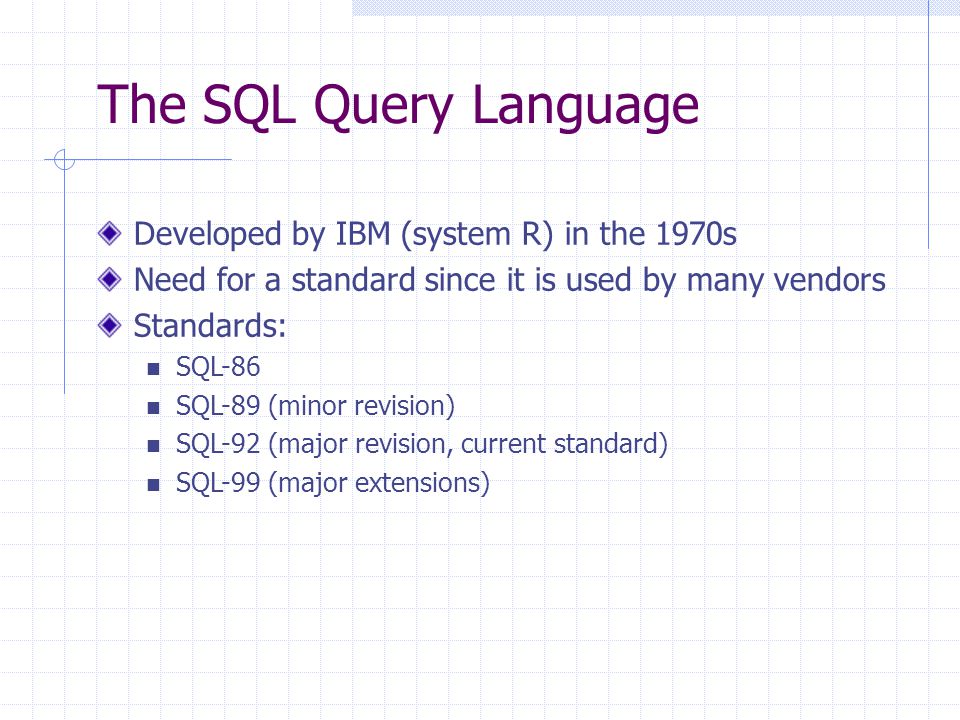 The SQL Query Language

Developed by IBM (system R) in the 1970s
Need for a standard since it is used by many vendors
Standards:
SQL-86
SQL-89 (minor revision)
SQL-92 (major revision, current standard)
SQL-99 (major extensions)